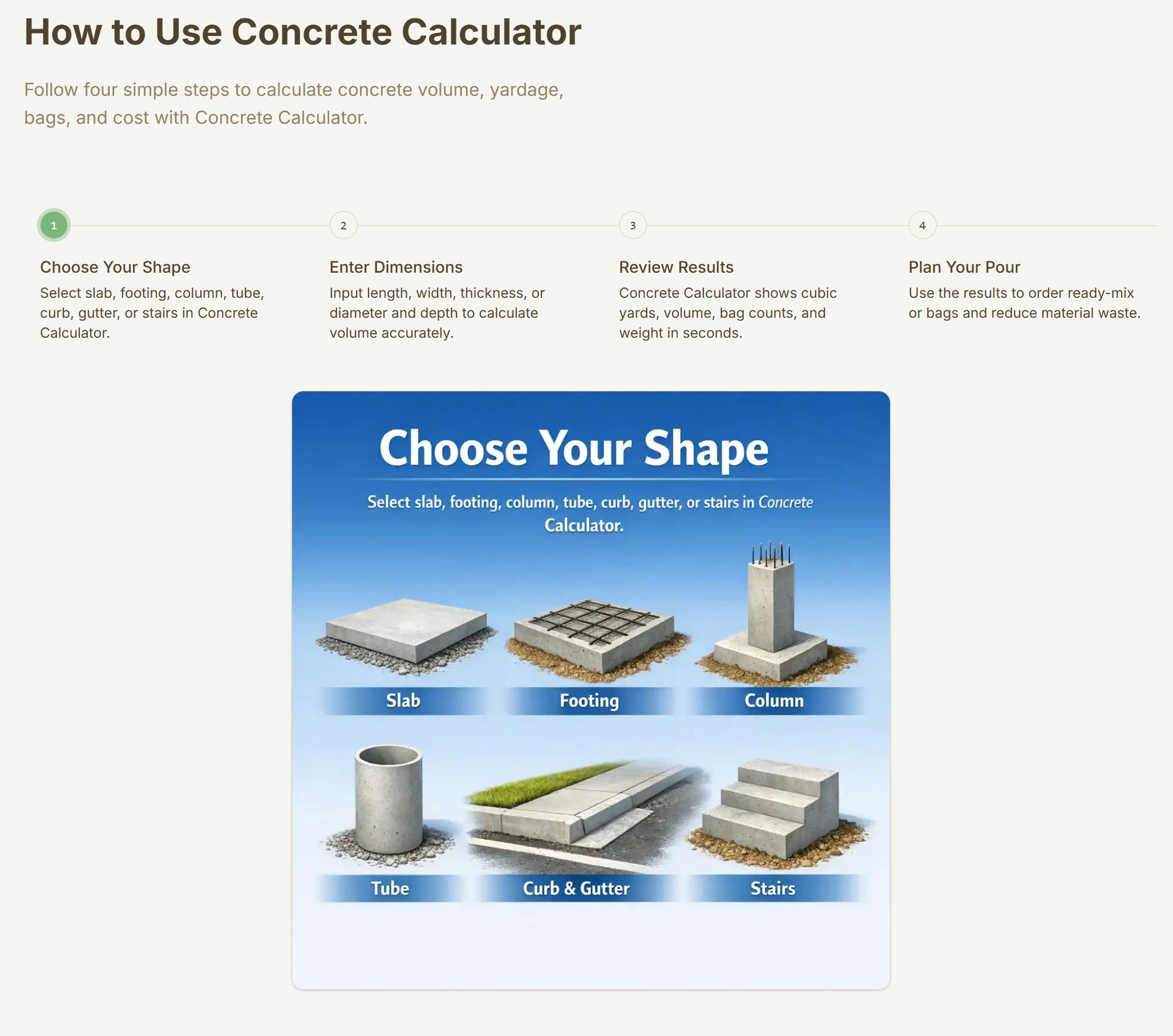 How to Use Concrete Calculator

Follow four simple steps to calculate concrete volume, yardage, bags, and cost with Concrete Calculator.

1

Choose Your Shape

Select slab, footing, column, tube, curb, gutter, or stairs in Concrete Calculator.

2

Enter Dimensions

Input length, width, thickness, or diameter and depth to calculate volume accurately.

3

Review Results

Concrete Calculator shows cubic yards, volume, bag counts, and weight in seconds.

4

Plan Your Pour

Use the results to order ready-mix or bags and reduce material waste.

Choose Your Shape

Select slab, footing, column, tube, curb, gutter, or stairs in Concrete Calculator.

Slab

Footing

Column

Tube

Curb & Gutter

Stairs